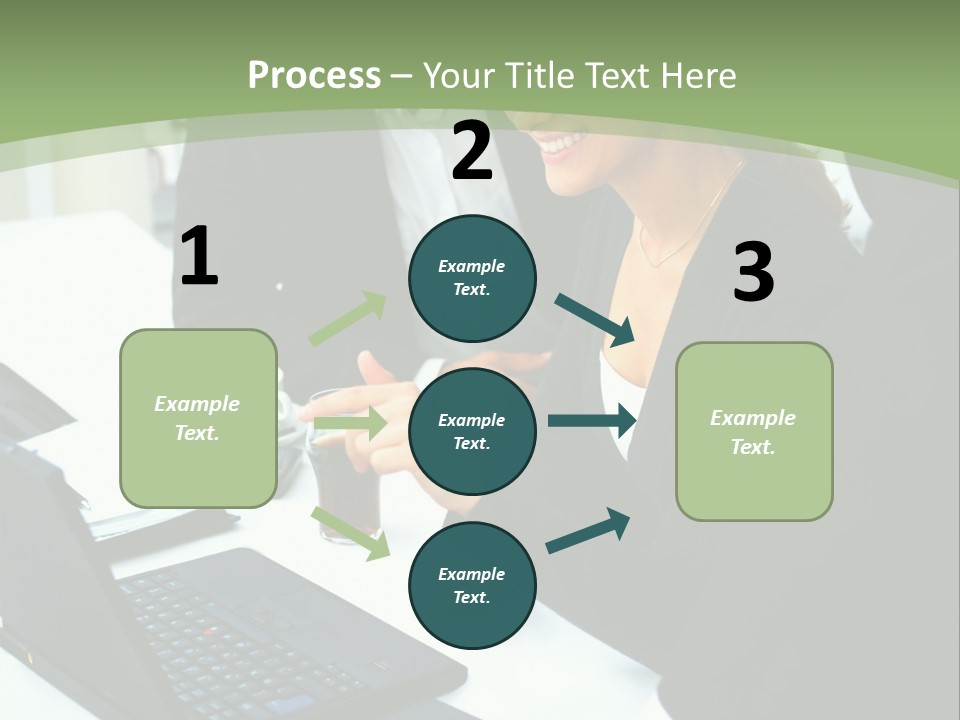 Process – Your Title Text Here

1

Example Text.

2

Example Text.

Example Text.

Example Text.

3

Example Text.